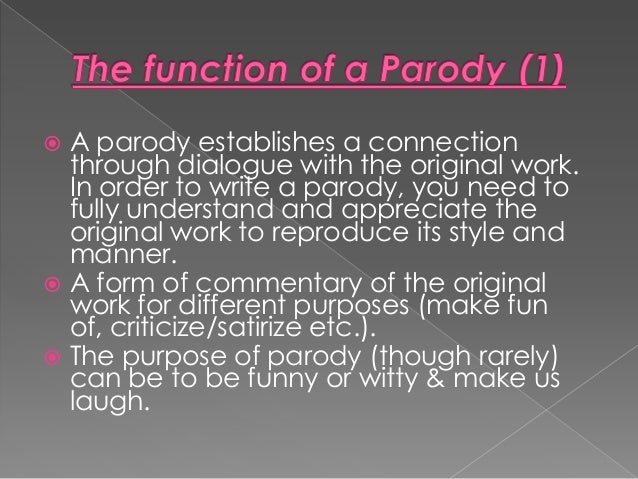 The function of a Parody (1)

A parody establishes a connection through dialogue with the original work. In order to write a parody, you need to fully understand and appreciate the original work to reproduce its style and manner.

A form of commentary of the original work for different purposes (make fun of, criticize/satirize etc.).

The purpose of parody (though rarely) can be to be funny or witty & make us laugh.